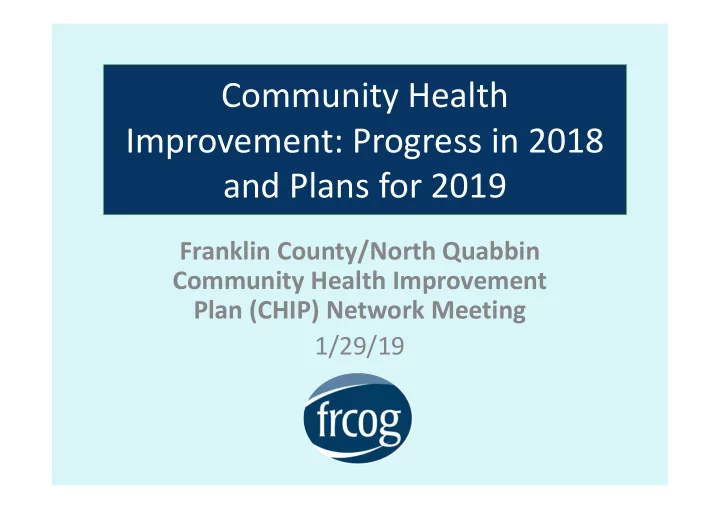 Community Health Improvement: Progress in 2018 and Plans for 2019

Franklin County/North Quabbin Community Health Improvement Plan (CHIP) Network Meeting

1/29/19

frcog